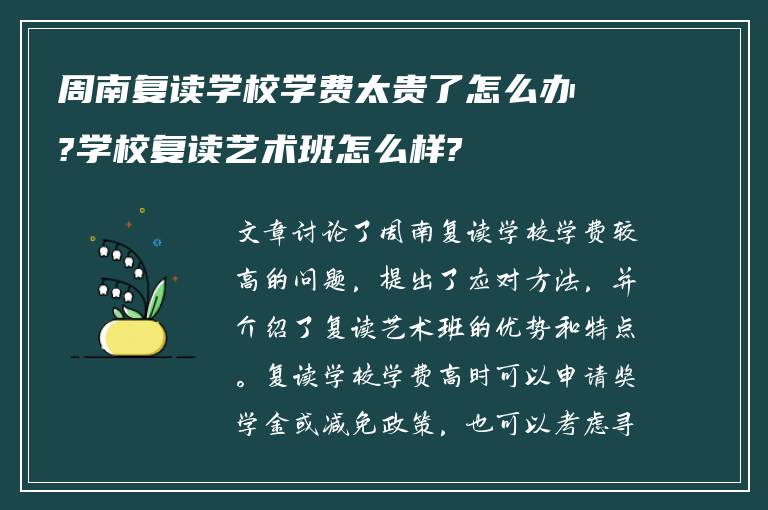 周南复读学校学费太贵了怎么办?学校复读艺术班怎么样?

文章讨论了周南复读学校学费较高的问题，提出了应对方法，并介绍了复读艺术班的优势和特点。复读学校学费高时可以申请奖学金或减免政策，也可以考虑寻